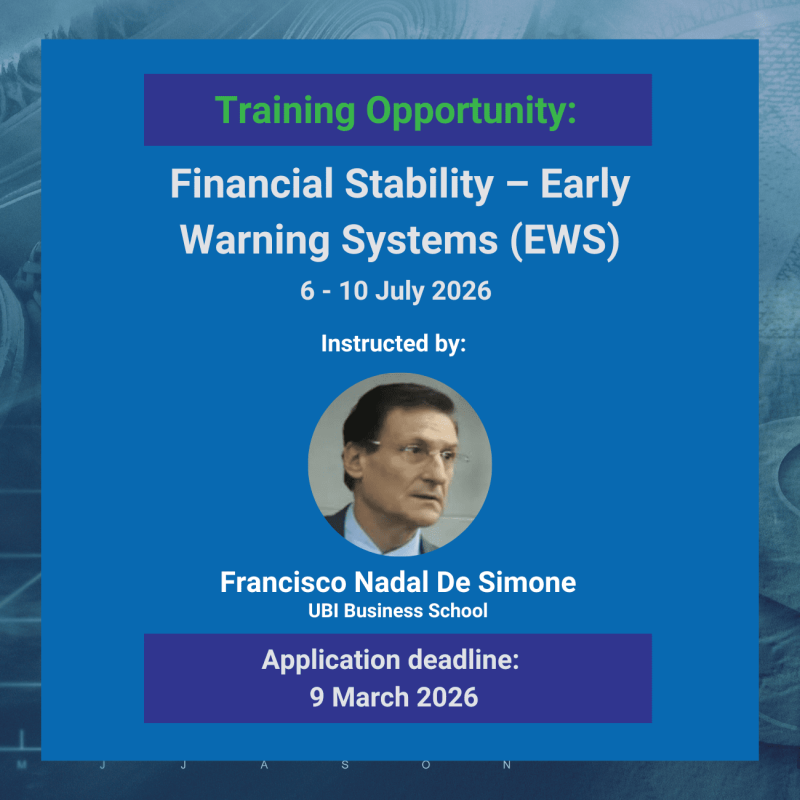 Training Opportunity:

Financial Stability – Early Warning Systems (EWS)

6 - 10 July 2026

Instructed by:

Francisco Nadal De Simone
UBI Business School

Application deadline:
9 March 2026

M J J A S O N